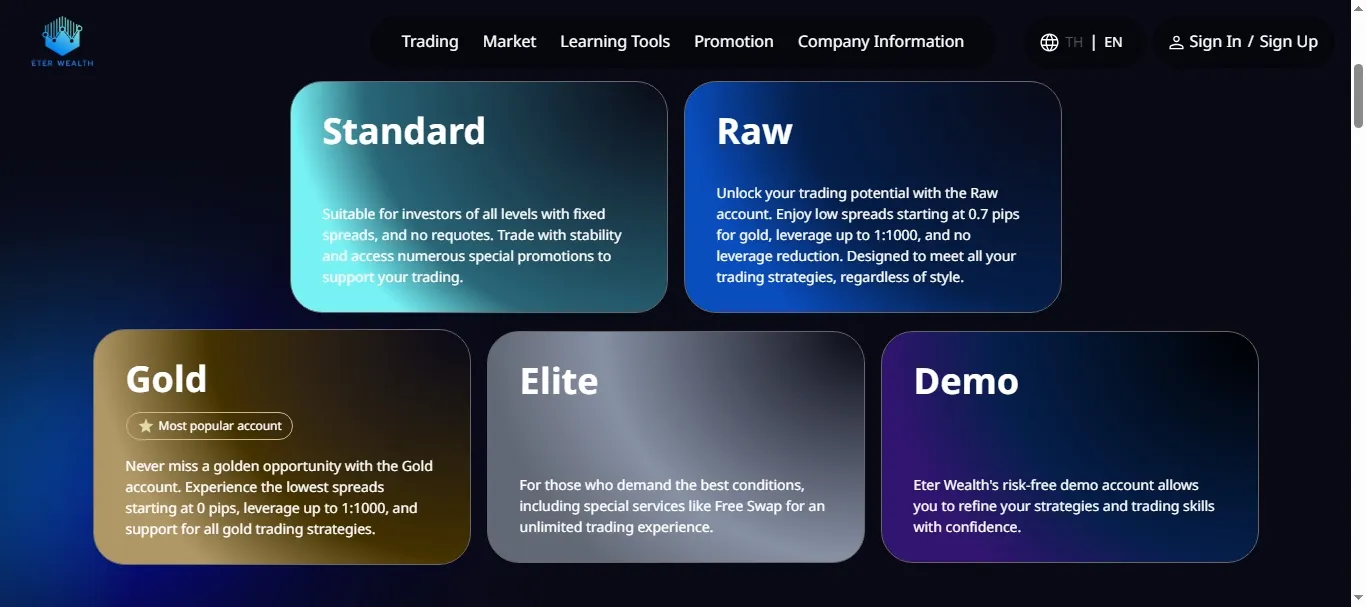 ETER WEALTH

Trading Market Learning Tools Promotion Company Information

TH | EN

Sign In / Sign Up

Standard

Suitable for investors of all levels with fixed spreads, and no requotes. Trade with stability and access numerous special promotions to support your trading.

Raw

Unlock your trading potential with the Raw account. Enjoy low spreads starting at 0.7 pips for gold, leverage up to 1:1000, and no leverage reduction. Designed to meet all your trading strategies, regardless of style.

Gold

Most popular account

Never miss a golden opportunity with the Gold account. Experience the lowest spreads starting at 0 pips, leverage up to 1:1000, and support for all gold trading strategies.

Elite

For those who demand the best conditions, including special services like Free Swap for an unlimited trading experience.

Demo

Eter Wealth's risk-free demo account allows you to refine your strategies and trading skills with confidence.